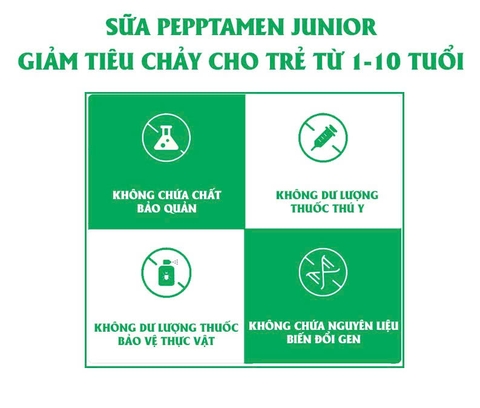 SỮA PEPPTAMEN JUNIOR
GIẢM TIÊU CHẢY CHO TRẺ TỪ 1-10 TUỔI

KHÔNG CHỨA CHẤT BẢO QUẢN

KHÔNG DƯ LƯỢNG THUỐC THÚ Y

KHÔNG DƯ LƯỢNG THUỐC BẢO VỆ THỰC VẬT

KHÔNG CHỨA NGUYÊN LIỆU BIẾN ĐỔI GEN